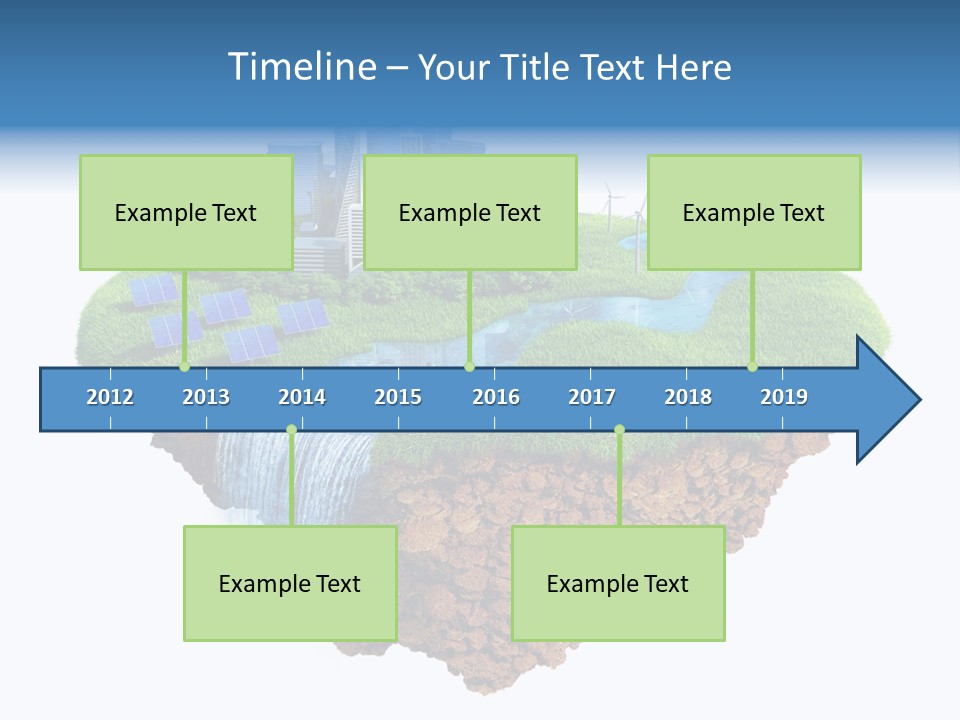 Timeline – Your Title Text Here

Example Text

Example Text

Example Text

2012 2013 2014 2015 2016 2017 2018 2019

Example Text

Example Text